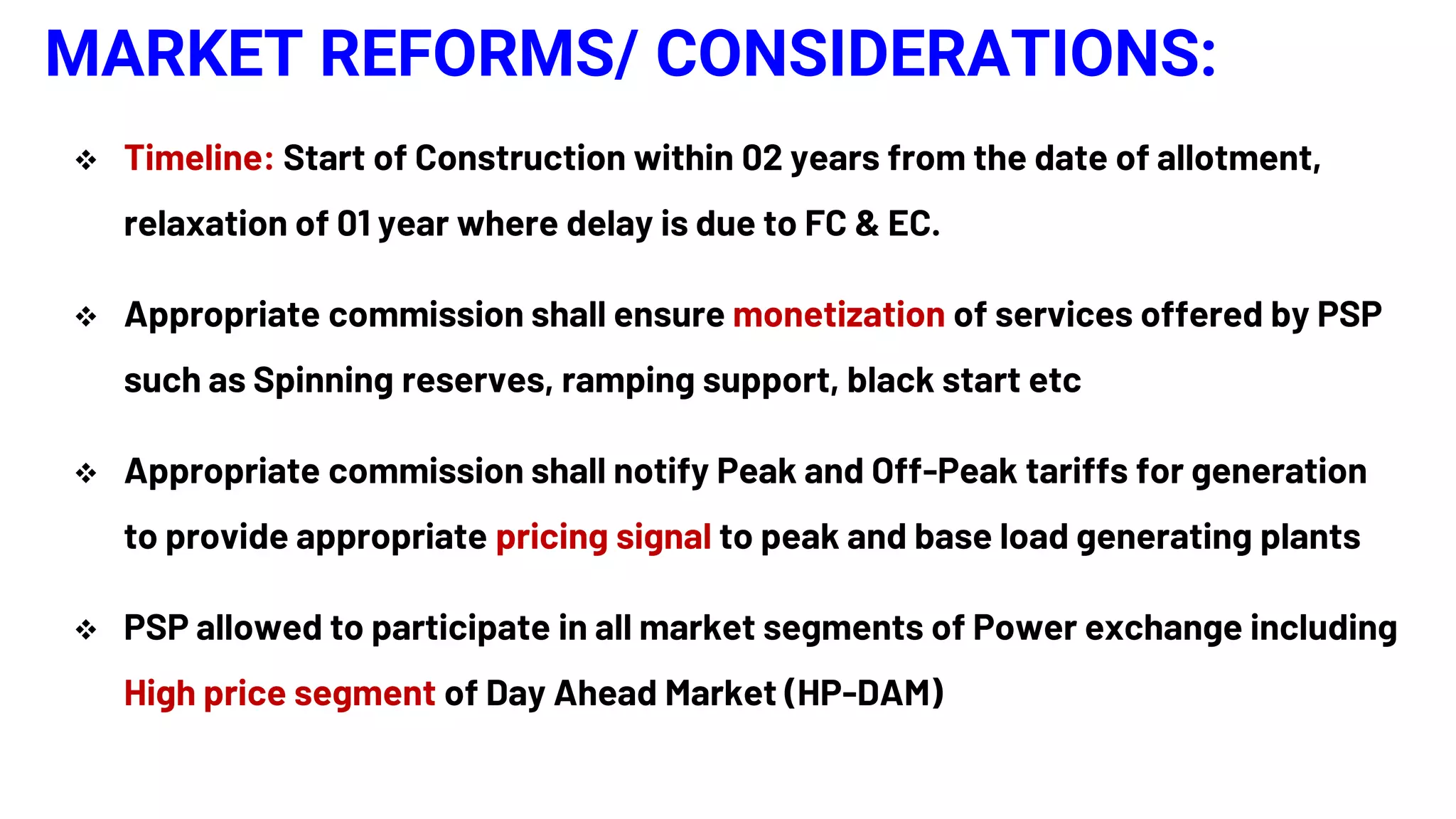 MARKET REFORMS/ CONSIDERATIONS:

❖ Timeline: Start of Construction within 02 years from the date of allotment, relaxation of 01 year where delay is due to FC & EC.

❖ Appropriate commission shall ensure monetization of services offered by PSP such as Spinning reserves, ramping support, black start etc

❖ Appropriate commission shall notify Peak and Off-Peak tariffs for generation to provide appropriate pricing signal to peak and base load generating plants

❖ PSP allowed to participate in all market segments of Power exchange including High price segment of Day Ahead Market (HP-DAM)